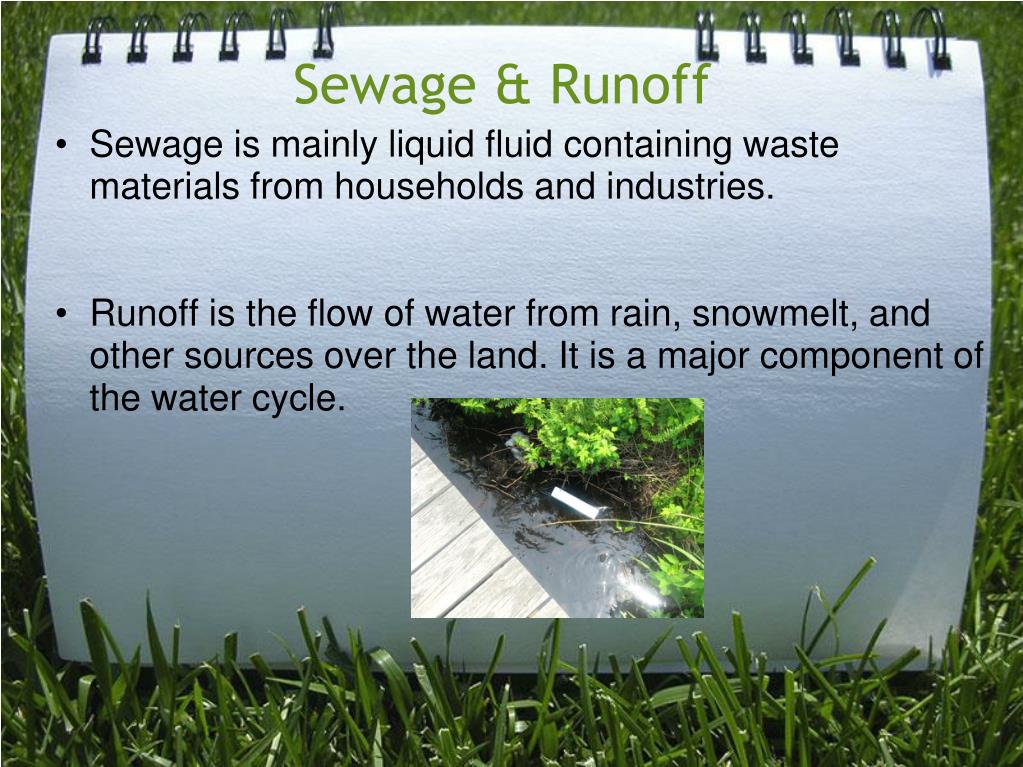 Sewage & Runoff

• Sewage is mainly liquid fluid containing waste materials from households and industries.

• Runoff is the flow of water from rain, snowmelt, and other sources over the land. It is a major component of the water cycle.